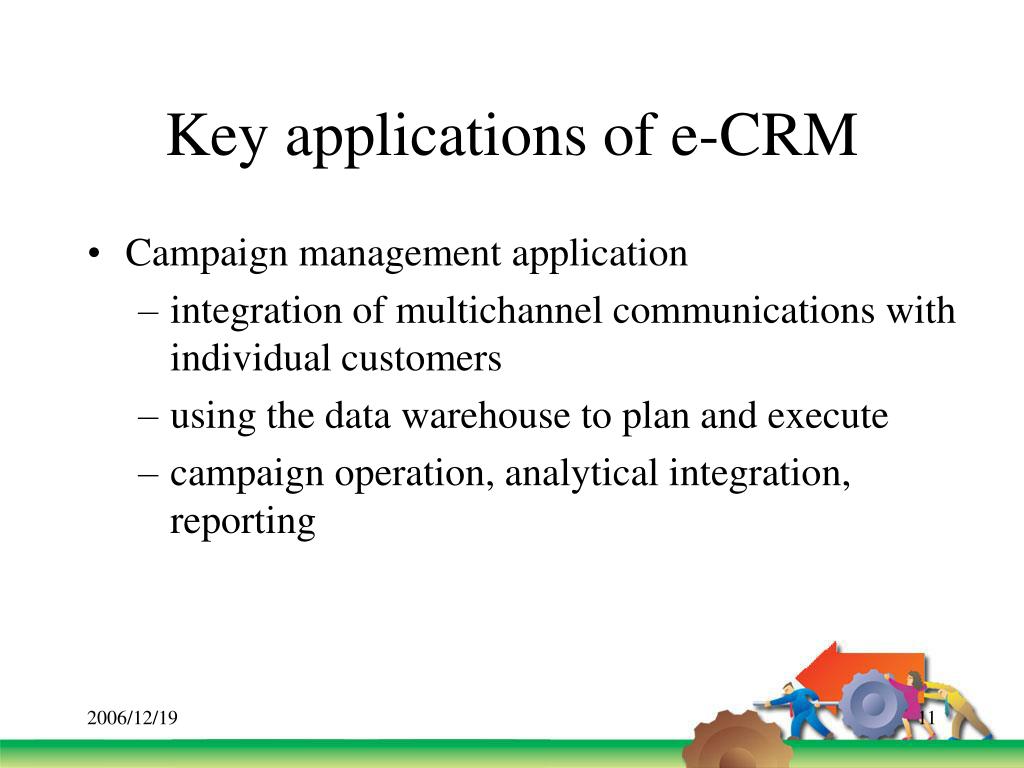 Key applications of e-CRM

• Campaign management application
  – integration of multichannel communications with individual customers
  – using the data warehouse to plan and execute
  – campaign operation, analytical integration, reporting

2006/12/19

11